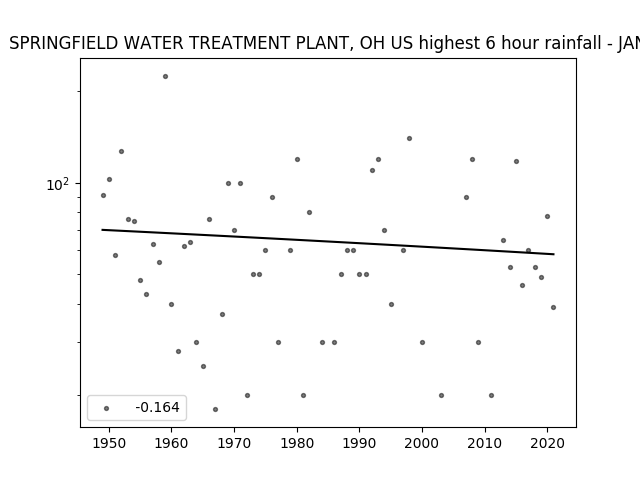 SPRINGFIELD WATER TREATMENT PLANT, OH US highest 6 hour rainfall - JAN

$10^2$

-0.164

1950 1960 1970 1980 1990 2000 2010 2020